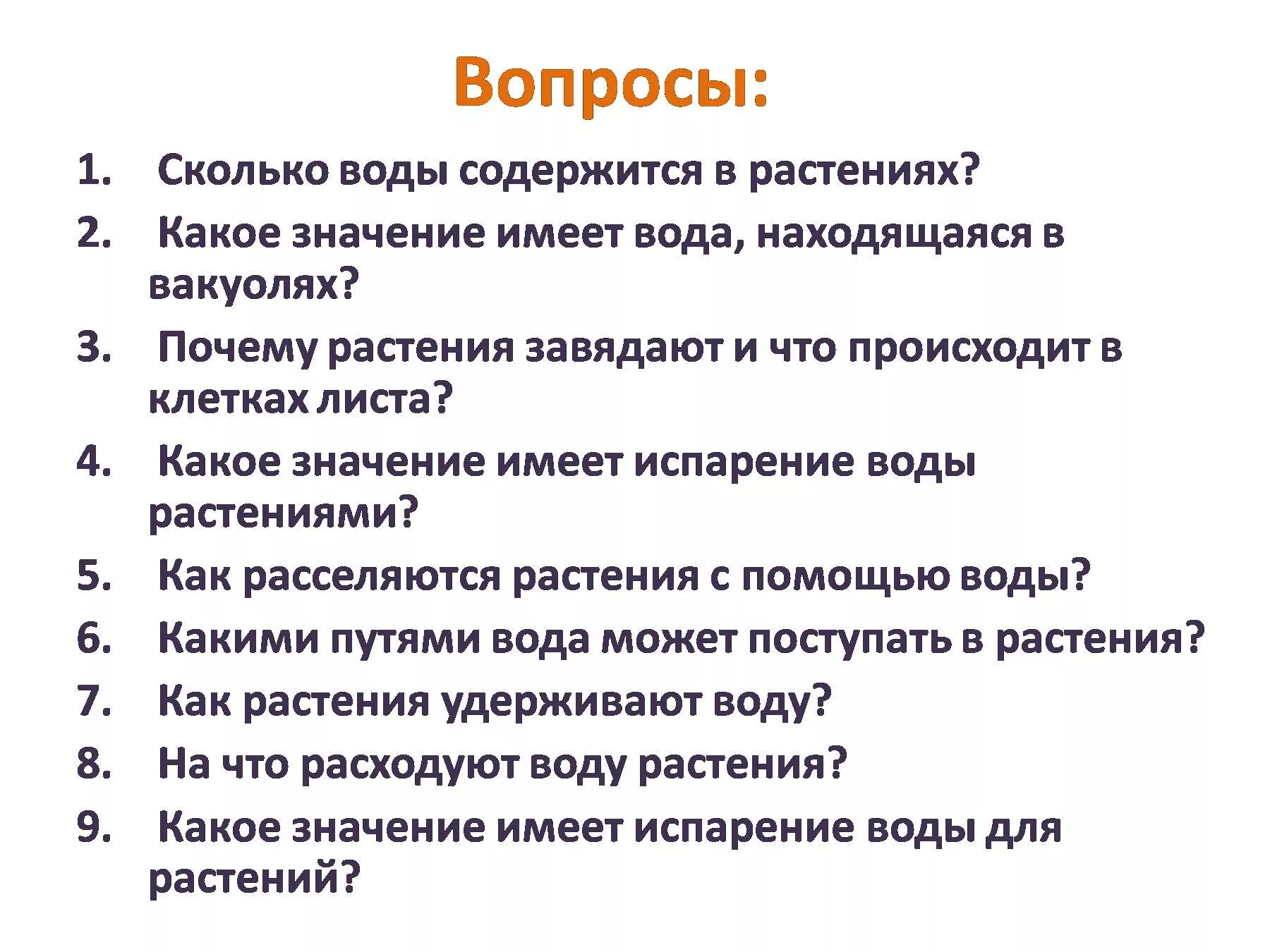 Вопросы:

1. Сколько воды содержится в растениях?
2. Какое значение имеет вода, находящаяся в вакуолях?
3. Почему растения завядают и что происходит в клетках листа?
4. Какое значение имеет испарение воды растениями?
5. Как расселяются растения с помощью воды?
6. Какими путями вода может поступать в растения?
7. Как растения удерживают воду?
8. На что расходуют воду растения?
9. Какое значение имеет испарение воды для растений?